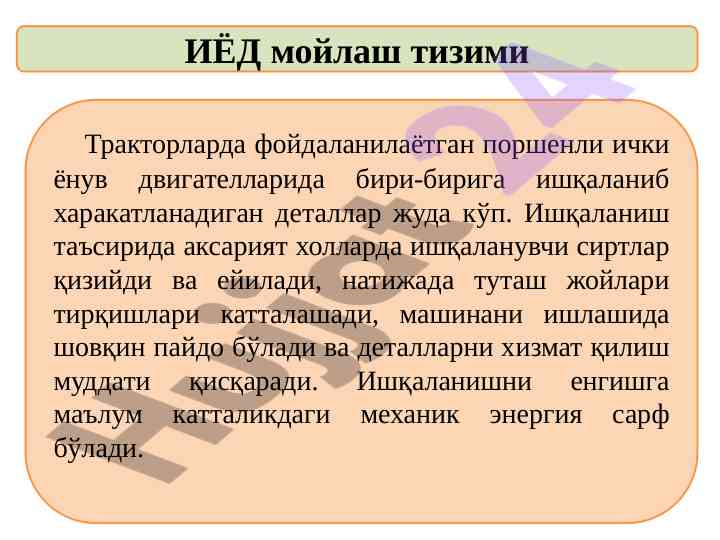 ИЁД мойлаш тизими

Тракторларда фойдаланилаётган поршенли ички ёнув двигателларида бири-бирига ишқаланиб харакатланадиган деталлар жуда кўп. Ишқаланиш таъсирида аксарият холларда ишқаланувчи сиртлар қизийди ва ейилади, натижада туташ жойлари тирқишлари катталашади, машинани ишлашида шовқин пайдо бўлади ва деталларни хизмат қилиш муддати қисқаради. Ишқаланишни енгишга маълум катталикдаги механик энергия сарф бўлади.

Hujjat24